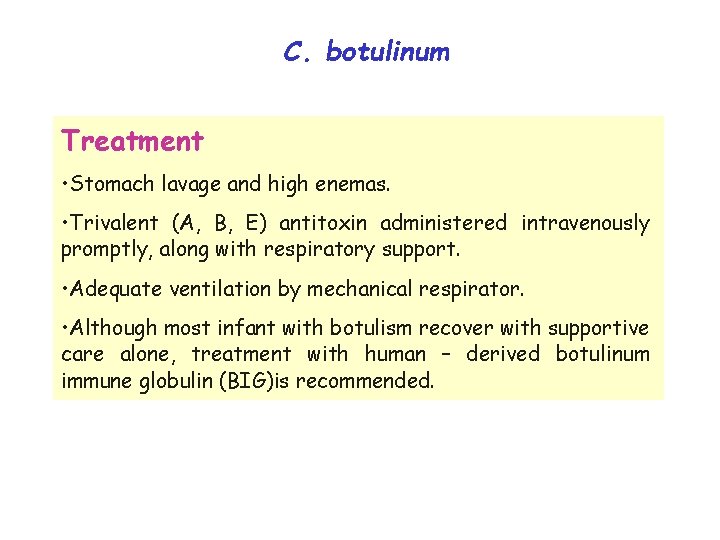 C. botulinum

Treatment

•Stomach lavage and high enemas.

•Trivalent (A, B, E) antitoxin administered intravenously promptly, along with respiratory support.

•Adequate ventilation by mechanical respirator.

•Although most infant with botulism recover with supportive care alone, treatment with human – derived botulinum immune globulin (BIG)is recommended.